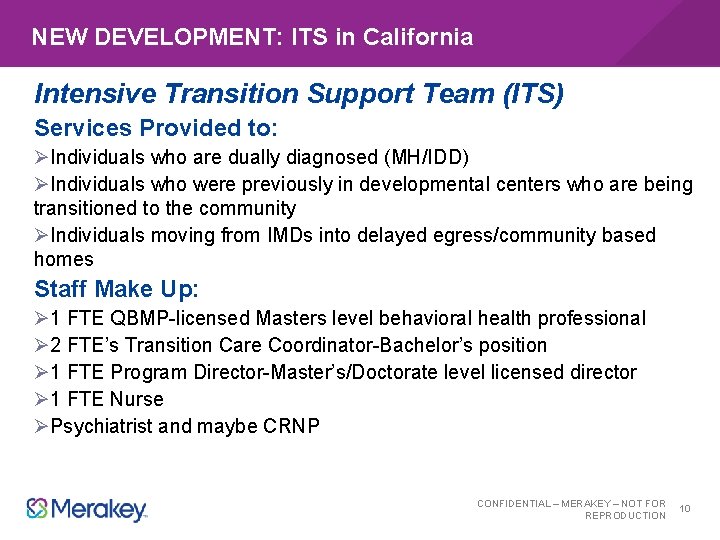 NEW DEVELOPMENT: ITS in California

Intensive Transition Support Team (ITS)

Services Provided to:

➢Individuals who are dually diagnosed (MH/IDD)

➢Individuals who were previously in developmental centers who are being transitioned to the community

➢Individuals moving from IMDs into delayed egress/community based homes

Staff Make Up:

➢1 FTE QBMP-licensed Masters level behavioral health professional

➢2 FTE's Transition Care Coordinator-Bachelor's position

➢1 FTE Program Director-Master's/Doctorate level licensed director

➢1 FTE Nurse

➢Psychiatrist and maybe CRNP

Merakey

CONFIDENTIAL – MERAKEY – NOT FOR REPRODUCTION 10